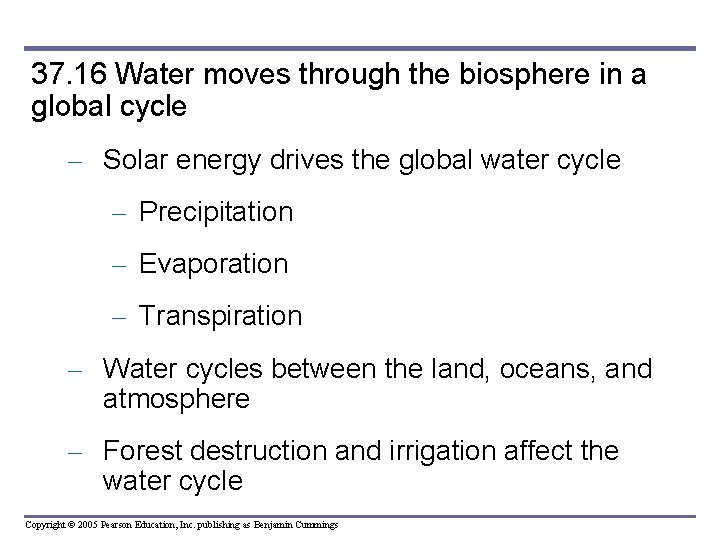 37.16 Water moves through the biosphere in a global cycle

– Solar energy drives the global water cycle

– Precipitation

– Evaporation

– Transpiration

– Water cycles between the land, oceans, and atmosphere

– Forest destruction and irrigation affect the water cycle

Copyright © 2005 Pearson Education, Inc. publishing as Benjamin Cummings